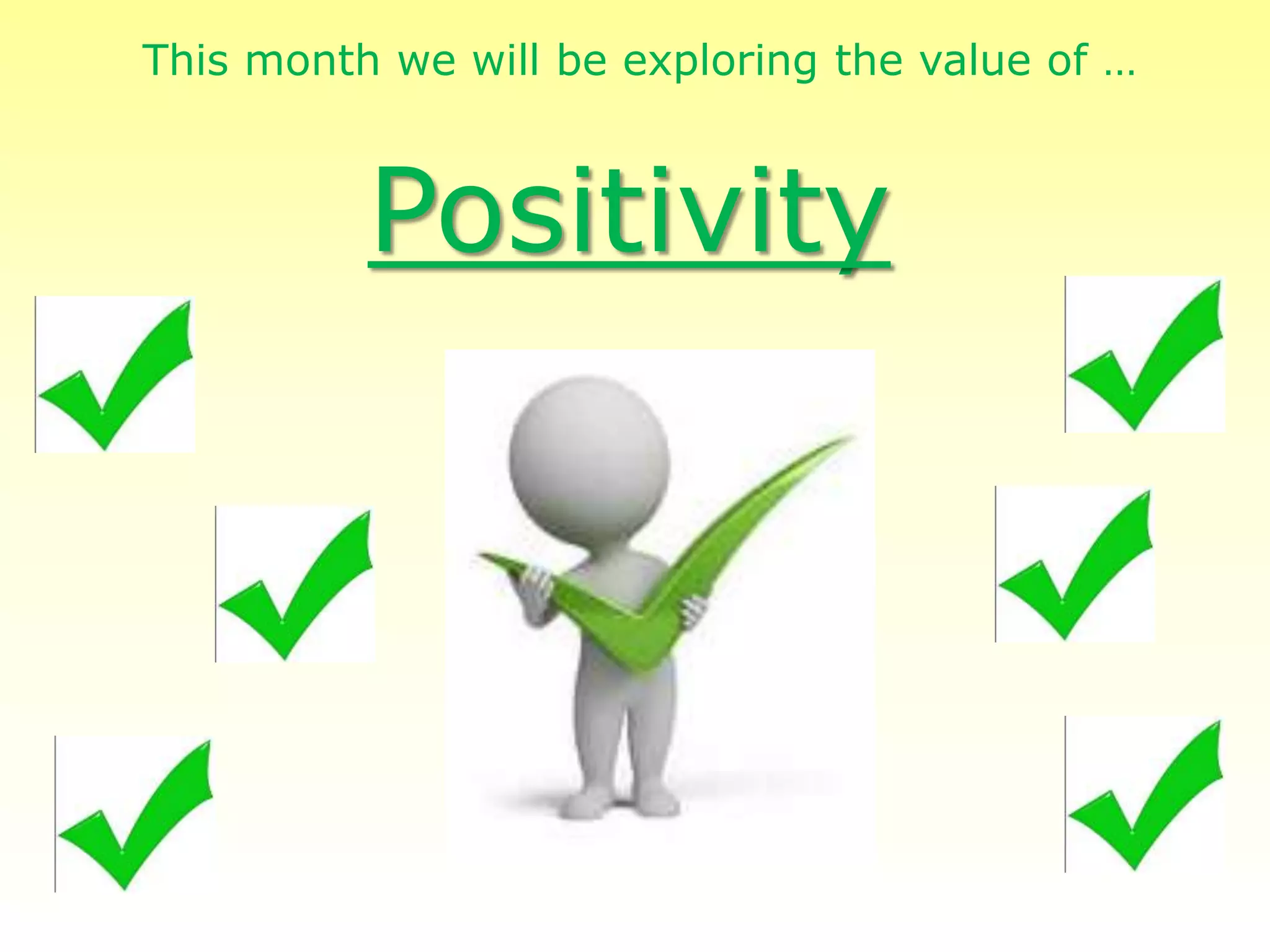 This month we will be exploring the value of …

Positivity